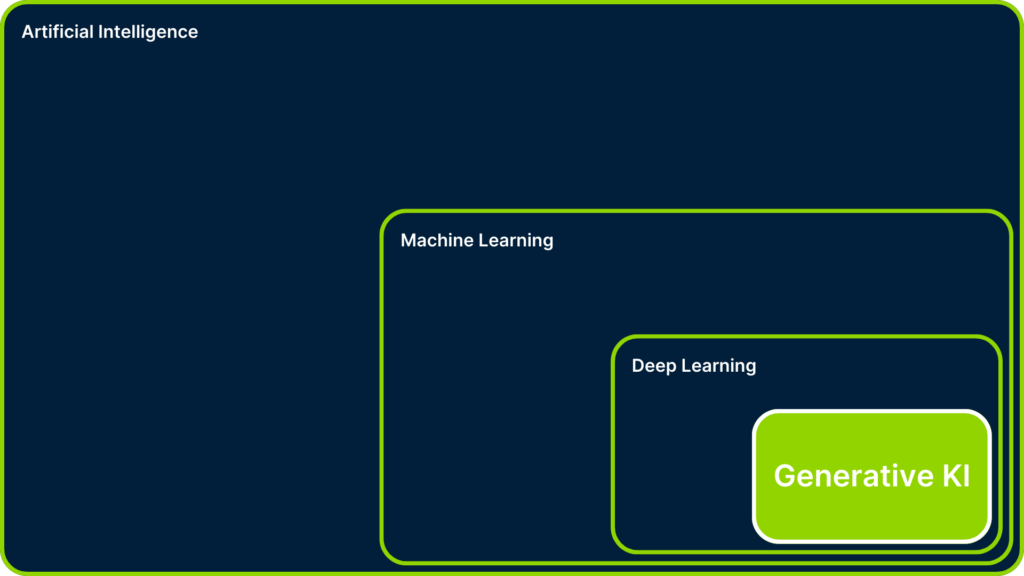 Artificial Intelligence

Machine Learning

Deep Learning

Generative KI